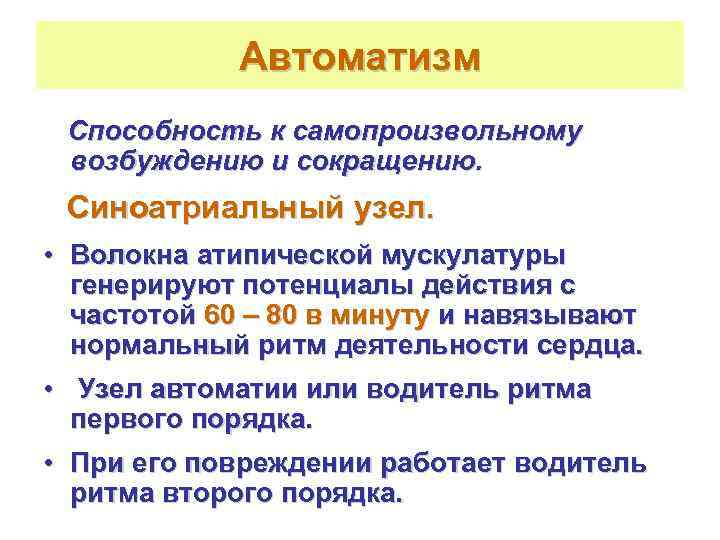 Автоматизм

Способность к самопроизвольному возбуждению и сокращению.

Синоатриальный узел.

• Волокна атипической мускулатуры генерируют потенциалы действия с частотой 60 – 80 в минуту и навязывают нормальный ритм деятельности сердца.

• Узел автоматии или водитель ритма первого порядка.

• При его повреждении работает водитель ритма второго порядка.